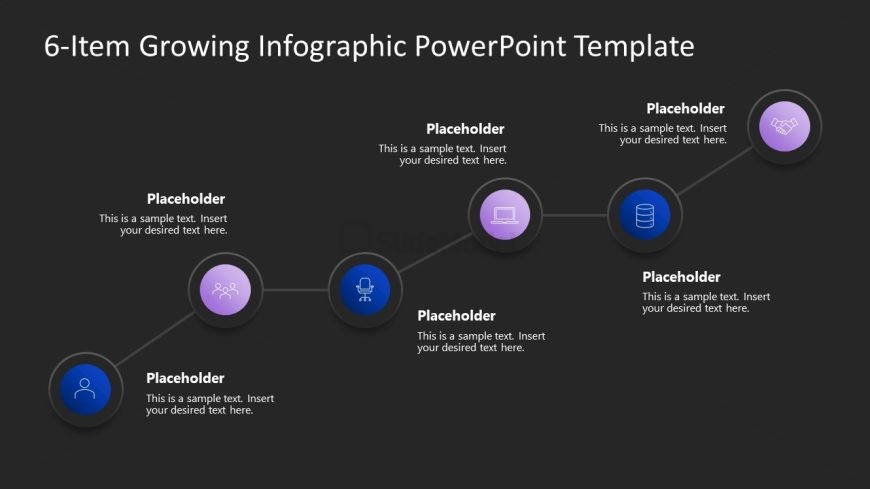 6-Item Growing Infographic PowerPoint Template

Placeholder
This is a sample text. Insert your desired text here.

Placeholder
This is a sample text. Insert your desired text here.

Placeholder
This is a sample text. Insert your desired text here.

Placeholder
This is a sample text. Insert your desired text here.

Placeholder
This is a sample text. Insert your desired text here.

Placeholder
This is a sample text. Insert your desired text here.